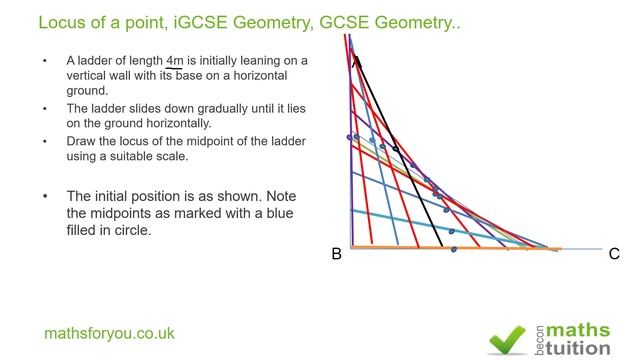 Locus of a point, iGCSE Geometry, GCSE Geometry..

• A ladder of length 4m is initially leaning on a vertical wall with its base on a horizontal ground.
• The ladder slides down gradually until it lies on the ground horizontally.
• Draw the locus of the midpoint of the ladder using a suitable scale.

• The initial position is as shown. Note the midpoints as marked with a blue filled in circle.

A

B

C

mathsforyou.co.uk

becon maths tuition